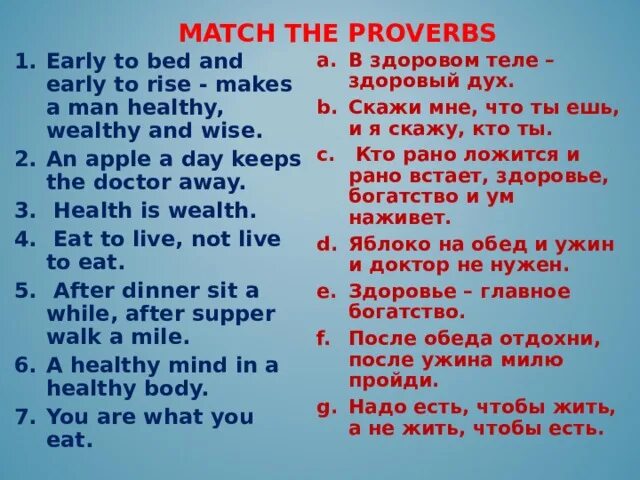 MATCH THE PROVERBS

1. Early to bed and early to rise - makes a man healthy, wealthy and wise.
2. An apple a day keeps the doctor away.
3. Health is wealth.
4. Eat to live, not live to eat.
5. After dinner sit a while, after supper walk a mile.
6. A healthy mind in a healthy body.
7. You are what you eat.

a. В здоровом теле – здоровый дух.
b. Скажи мне, что ты ешь, и я скажу, кто ты.
c. Кто рано ложится и рано встает, здоровье, богатство и ум наживет.
d. Яблоко на обед и ужин и доктор не нужен.
e. Здоровье – главное богатство.
f. После обеда отдохни, после ужина милю пройди.
g. Надо есть, чтобы жить, а не жить, чтобы есть.